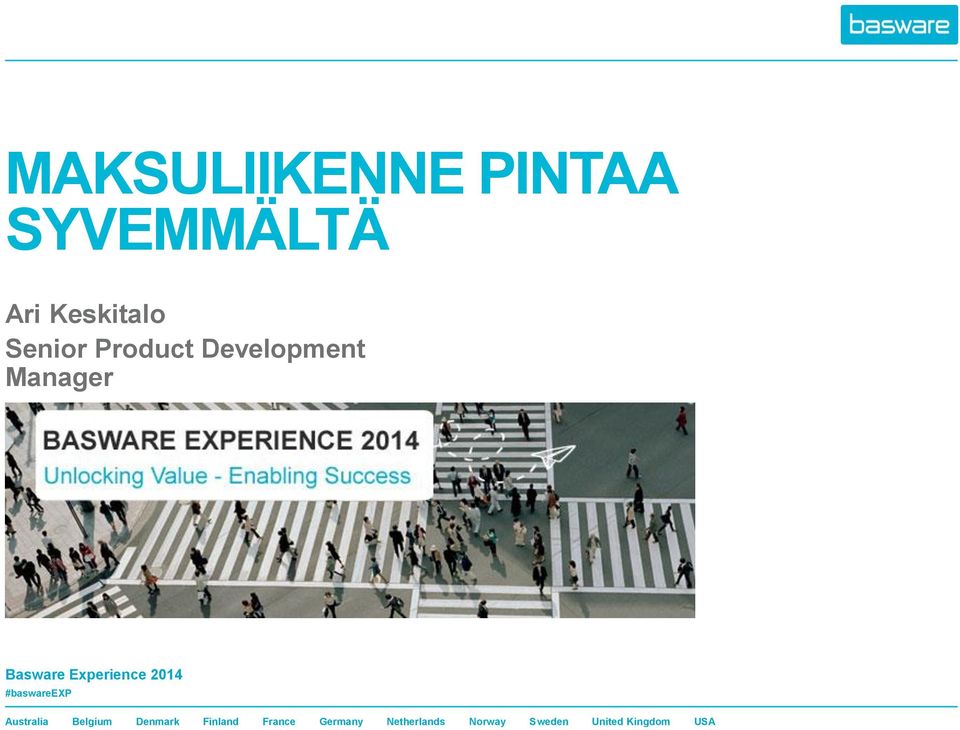 basware

MAKSULIIKENNE PINTAA SYVEMMÄLTÄ

Ari Keskitalo
Senior Product Development Manager

BASWARE EXPERIENCE 2014
Unlocking Value - Enabling Success

Basware Experience 2014
#baswareEXP

Australia Belgium Denmark Finland France Germany Netherlands Norway Sweden United Kingdom USA